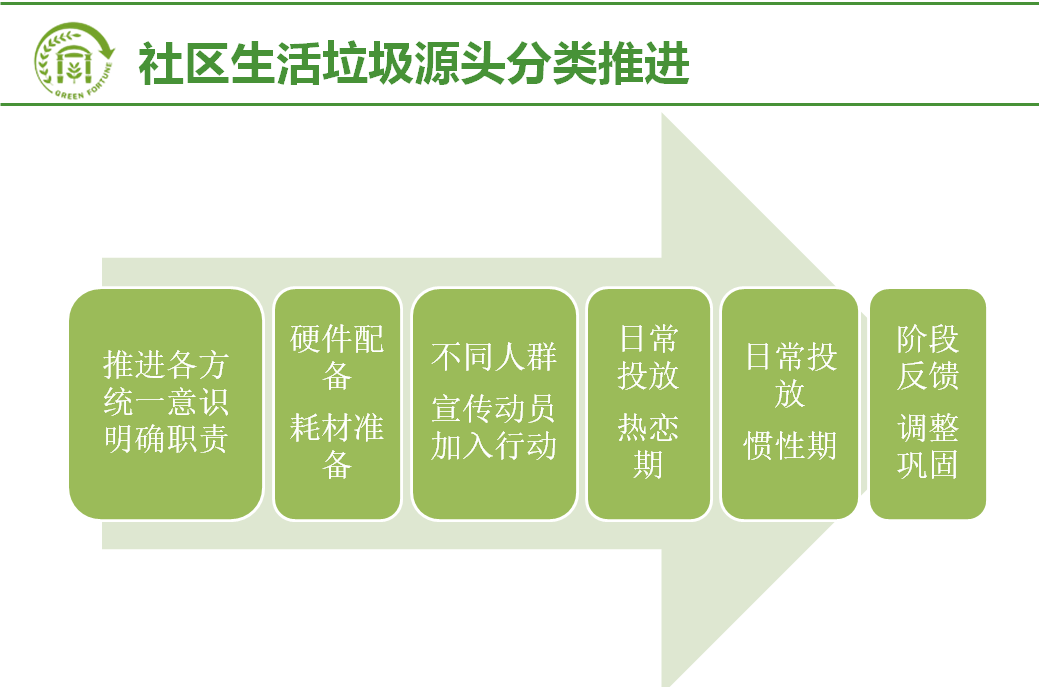 GREEN FORTUNE

社区生活垃圾源头分类推进

推进各方统一意识明确职责

硬件配备
耗材准备

不同人群
宣传动员加入行动

日常投放
热恋期

日常投放
惯性期

阶段反馈
调整巩固